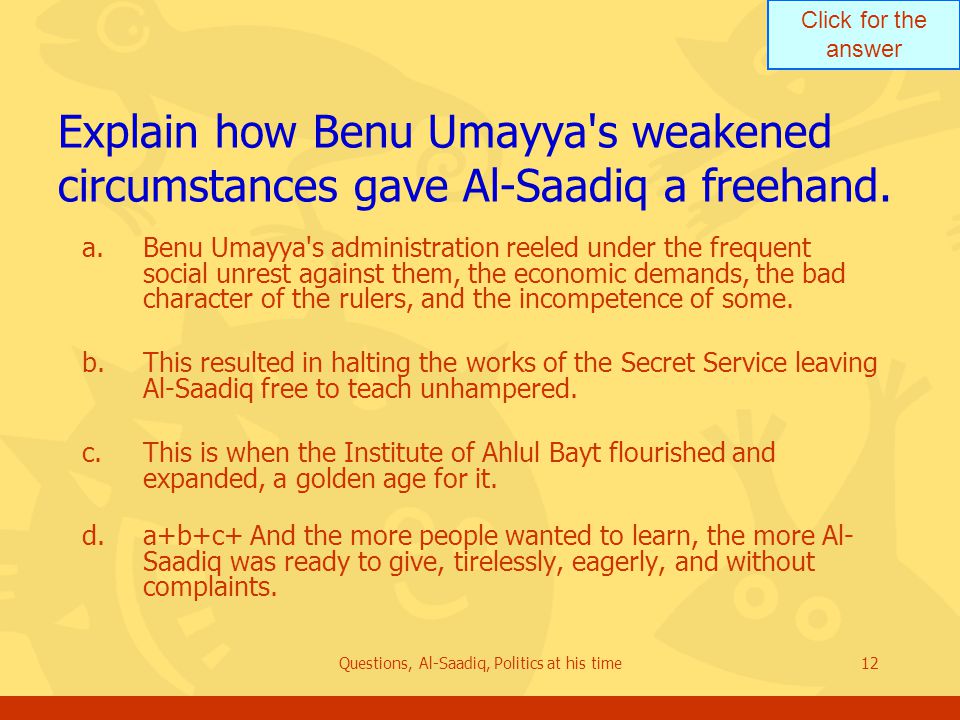 Click for the answer

Explain how Benu Umayya's weakened circumstances gave Al-Saadiq a freehand.

a. Benu Umayya's administration reeled under the frequent social unrest against them, the economic demands, the bad character of the rulers, and the incompetence of some.

b. This resulted in halting the works of the Secret Service leaving Al-Saadiq free to teach unhampered.

c. This is when the Institute of Ahlul Bayt flourished and expanded, a golden age for it.

d. a+b+c+ And the more people wanted to learn, the more Al-Saadiq was ready to give, tirelessly, eagerly, and without complaints.

Questions, Al-Saadiq, Politics at his time

12